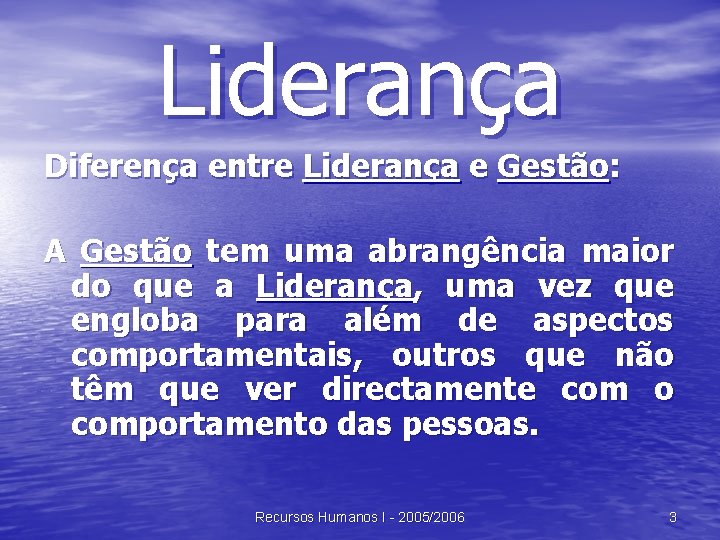 Liderança

Diferença entre Liderança e Gestão:

A Gestão tem uma abrangência maior do que a Liderança, uma vez que engloba para além de aspectos comportamentais, outros que não têm que ver directamente com o comportamento das pessoas.

Recursos Humanos I - 2005/2006

3